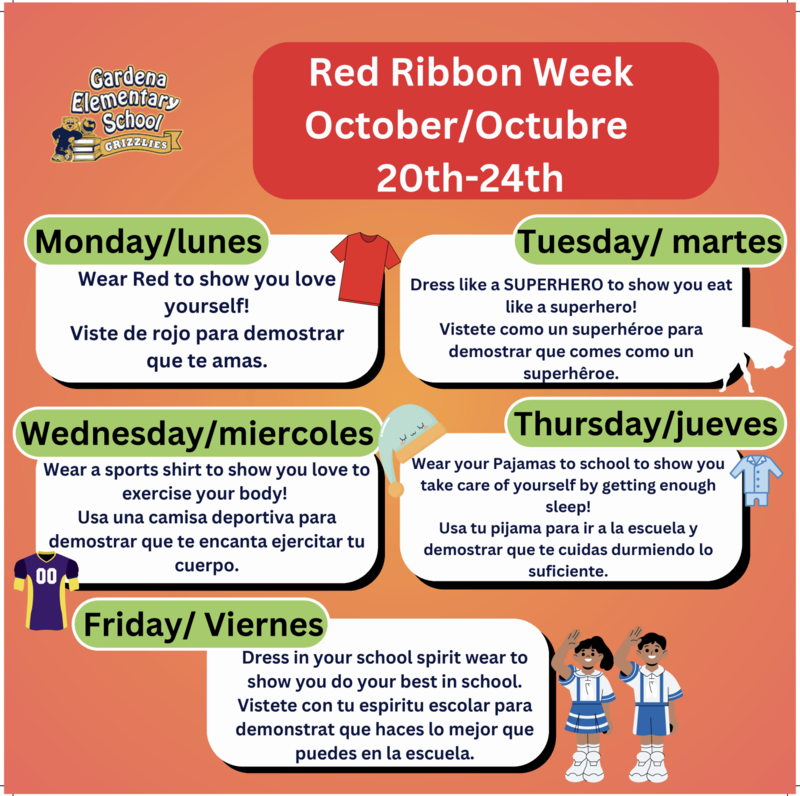 Gardena Elementary School
GRIZZLIES

Red Ribbon Week
October/Octubre
20th-24th

Monday/lunes

Wear Red to show you love yourself!
Viste de rojo para demostrar que te amas.

Tuesday/ martes

Dress like a SUPERHERO to show you eat like a superhero!
Vistete como un superhéroe para demostrar que comes como un superhêroe.

Wednesday/miercoles

Wear a sports shirt to show you love to exercise your body!
Usa una camisa deportiva para demostrar que te encanta ejercitar tu cuerpo.

00

Thursday/jueves

Wear your Pajamas to school to show you take care of yourself by getting enough sleep!
Usa tu pijama para ir a la escuela y demostrar que te cuidas durmiendo lo suficiente.

Friday/ Viernes

Dress in your school spirit wear to show you do your best in school.
Vistete con tu espiritu escolar para demonstrat que haces lo mejor que puedes en la escuela.